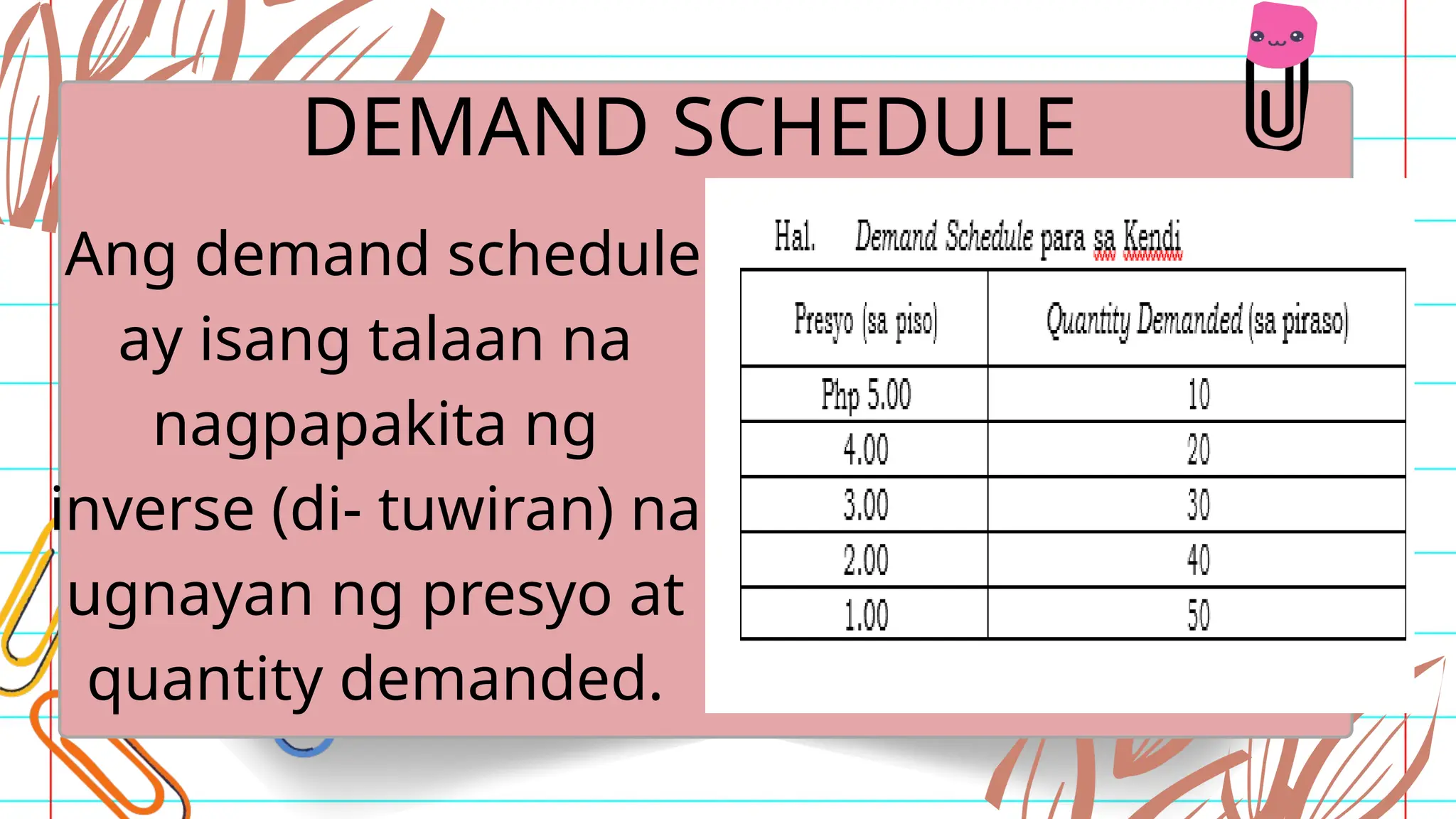 DEMAND SCHEDULE

Ang demand schedule ay isang talaan na nagpapakita ng inverse (di- tuwiran) na ugnayan ng presyo at quantity demanded.

Hal. Demand Schedule para sa Kendi

| Presyo (sa piso) | Quantity Demanded (sa piraso) |
|---|---|
| Php 5.00 | 10 |
| 4.00 | 20 |
| 3.00 | 30 |
| 2.00 | 40 |
| 1.00 | 50 |